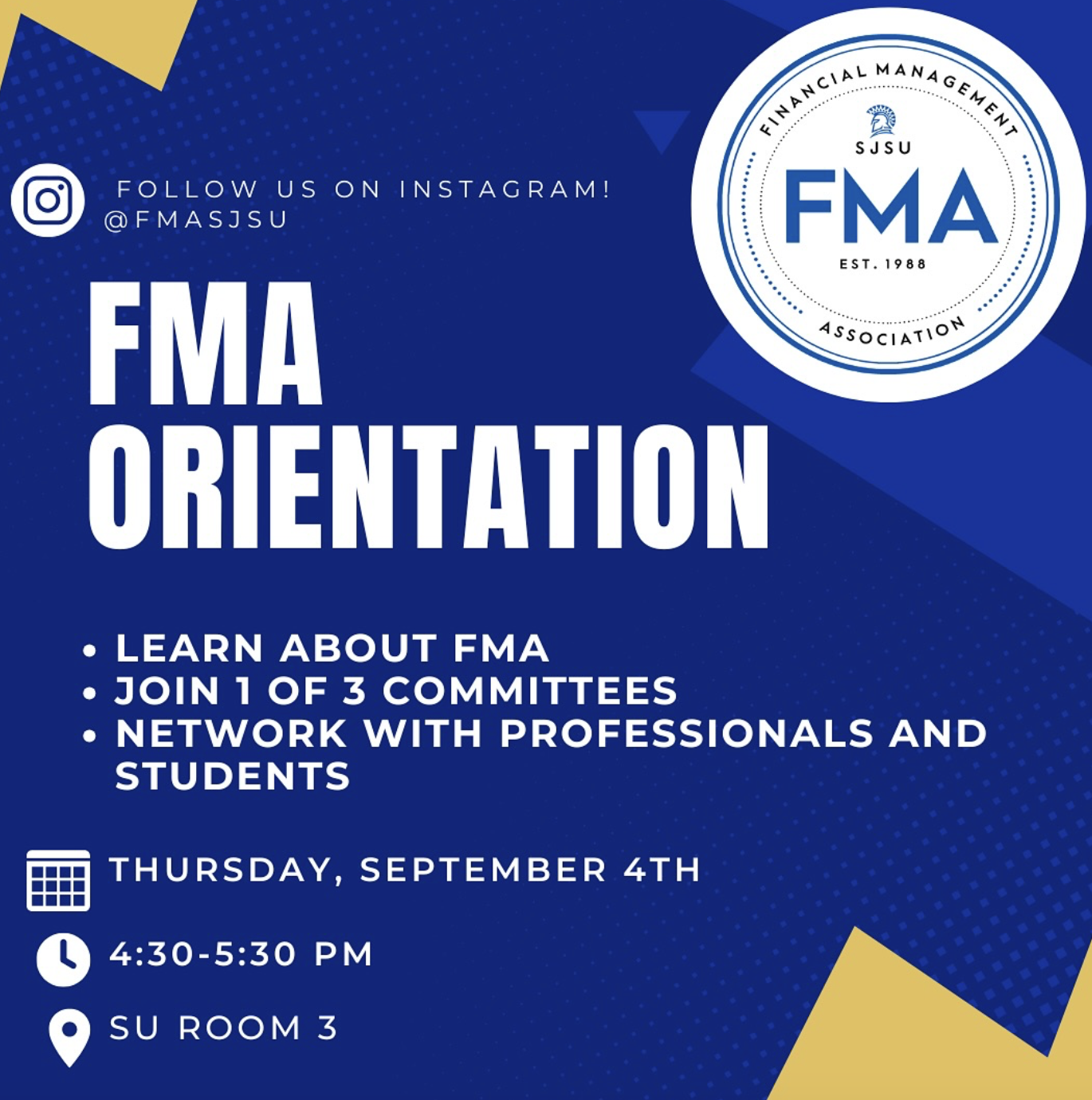 FOLLOW US ON INSTAGRAM!
@FMASJSU

FINANCIAL MANAGEMENT
SJSU
FMA
EST. 1988
ASSOCIATION

FMA
ORIENTATION

• LEARN ABOUT FMA
• JOIN 1 OF 3 COMMITTEES
• NETWORK WITH PROFESSIONALS AND STUDENTS

THURSDAY, SEPTEMBER 4TH

4:30-5:30 PM

SU ROOM 3